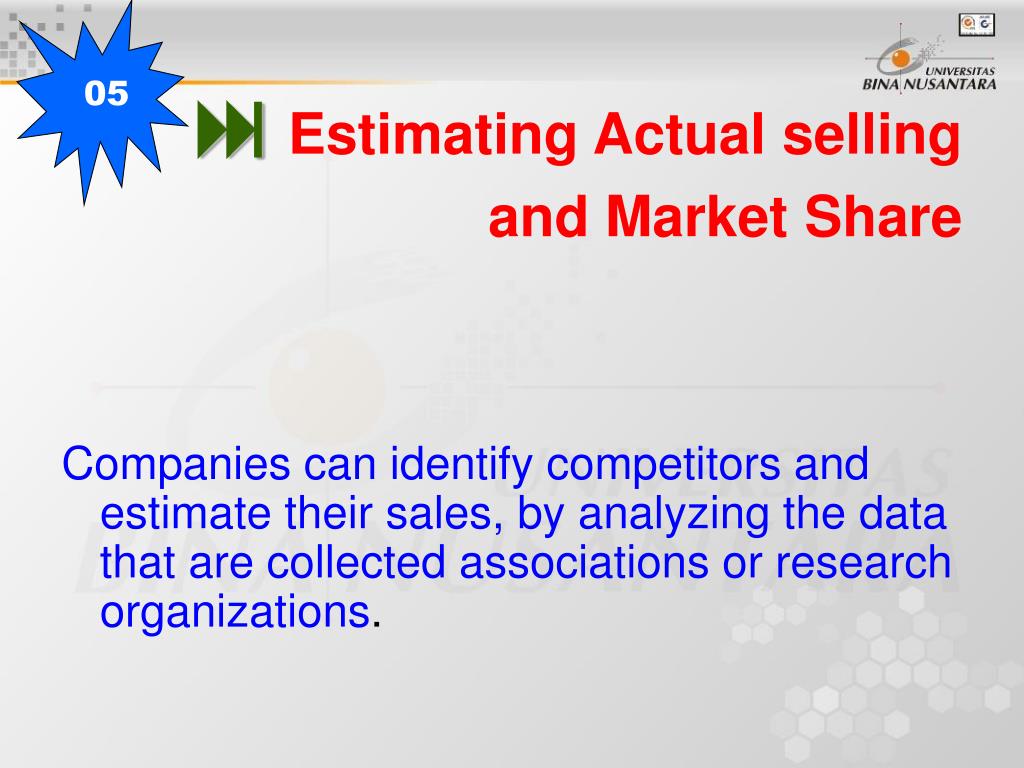 05

UNIVERSITAS
BINA NUSANTARA

Estimating Actual selling and Market Share

Companies can identify competitors and estimate their sales, by analyzing the data that are collected associations or research organizations.